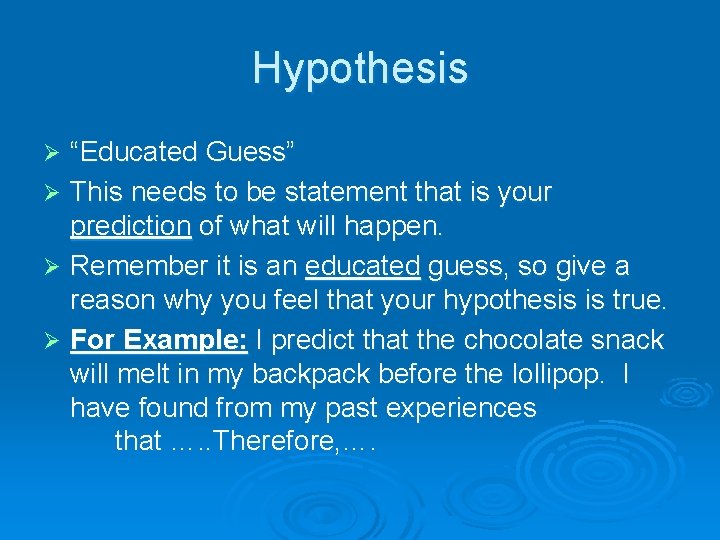 Hypothesis

➢ “Educated Guess”

➢ This needs to be statement that is your prediction of what will happen.

➢ Remember it is an educated guess, so give a reason why you feel that your hypothesis is true.

➢ For Example: I predict that the chocolate snack will melt in my backpack before the lollipop. I have found from my past experiences that …..Therefore,….